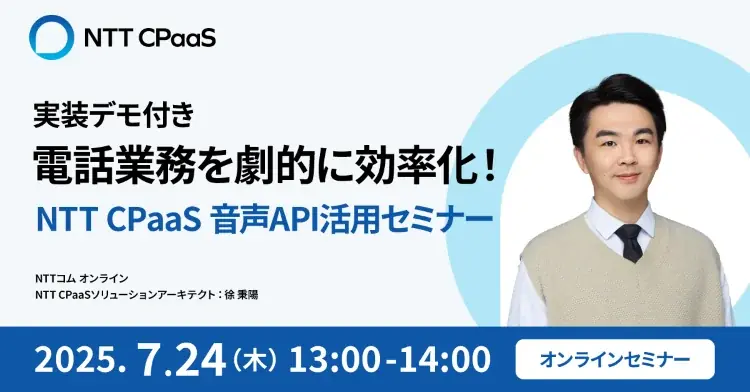 NTT CPaaS

実装デモ付き
電話業務を劇的に効率化！
NTT CPaaS 音声API活用セミナー

NTTコム オンライン
NTT CPaaSソリューションアーキテクト：徐 秉陽

2025. 7.24（木）13:00-14:00

オンラインセミナー